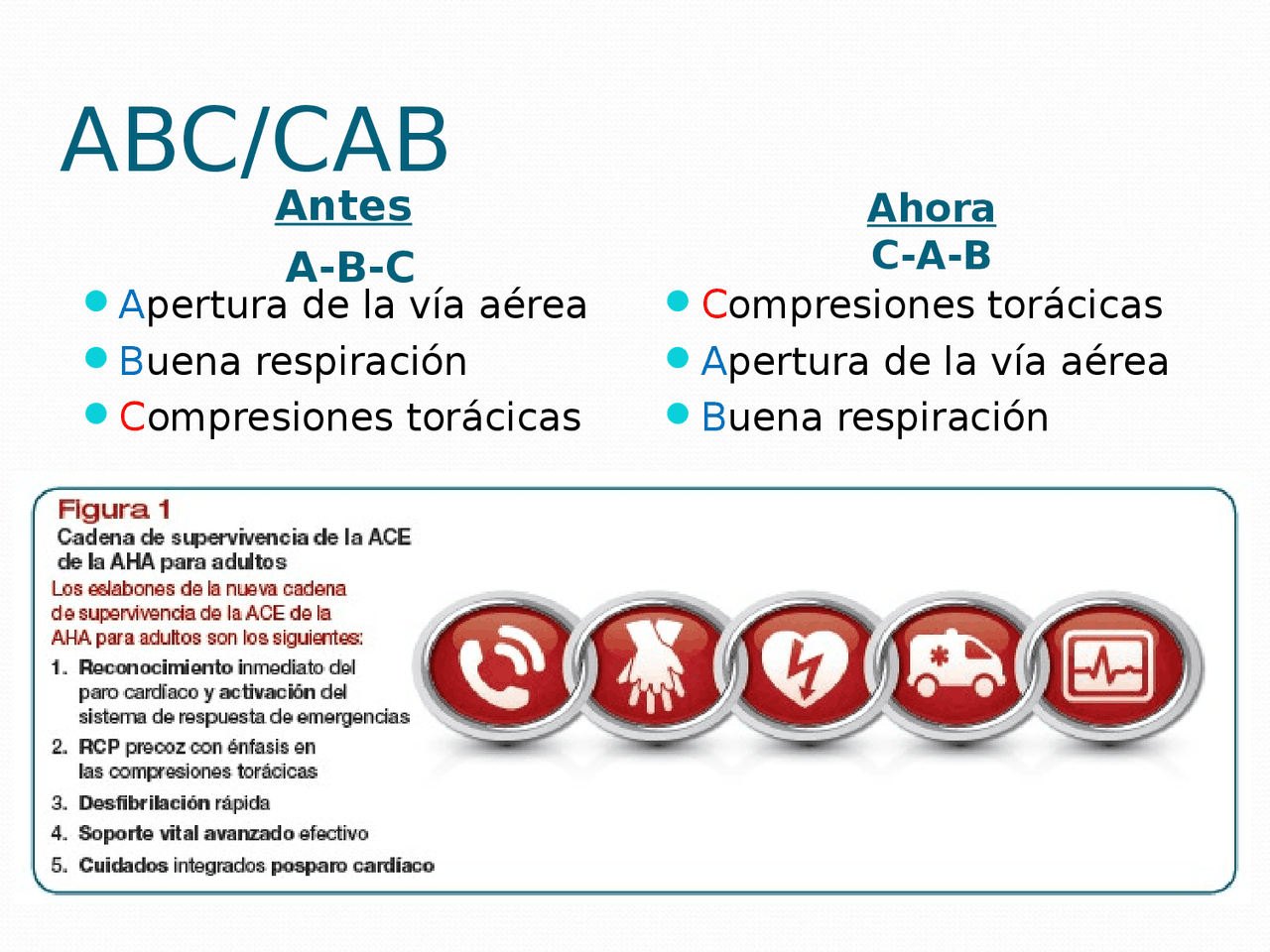 ABC/CAB

Antes
A-B-C
- Apertura de la vía aérea
- Buena respiración
- Compresiones torácicas

Ahora
C-A-B
- Compresiones torácicas
- Apertura de la vía aérea
- Buena respiración

Figura 1
Cadena de supervivencia de la ACE de la AHA para adultos
Los eslabones de la nueva cadena de supervivencia de la ACE de la AHA para adultos son los siguientes:
1. Reconocimiento inmediato del paro cardíaco y activación del sistema de respuesta de emergencias
2. RCP precoz con énfasis en las compresiones torácicas
3. Desfibrilación rápida
4. Soporte vital avanzado efectivo
5. Cuidados integrados posparo cardíaco